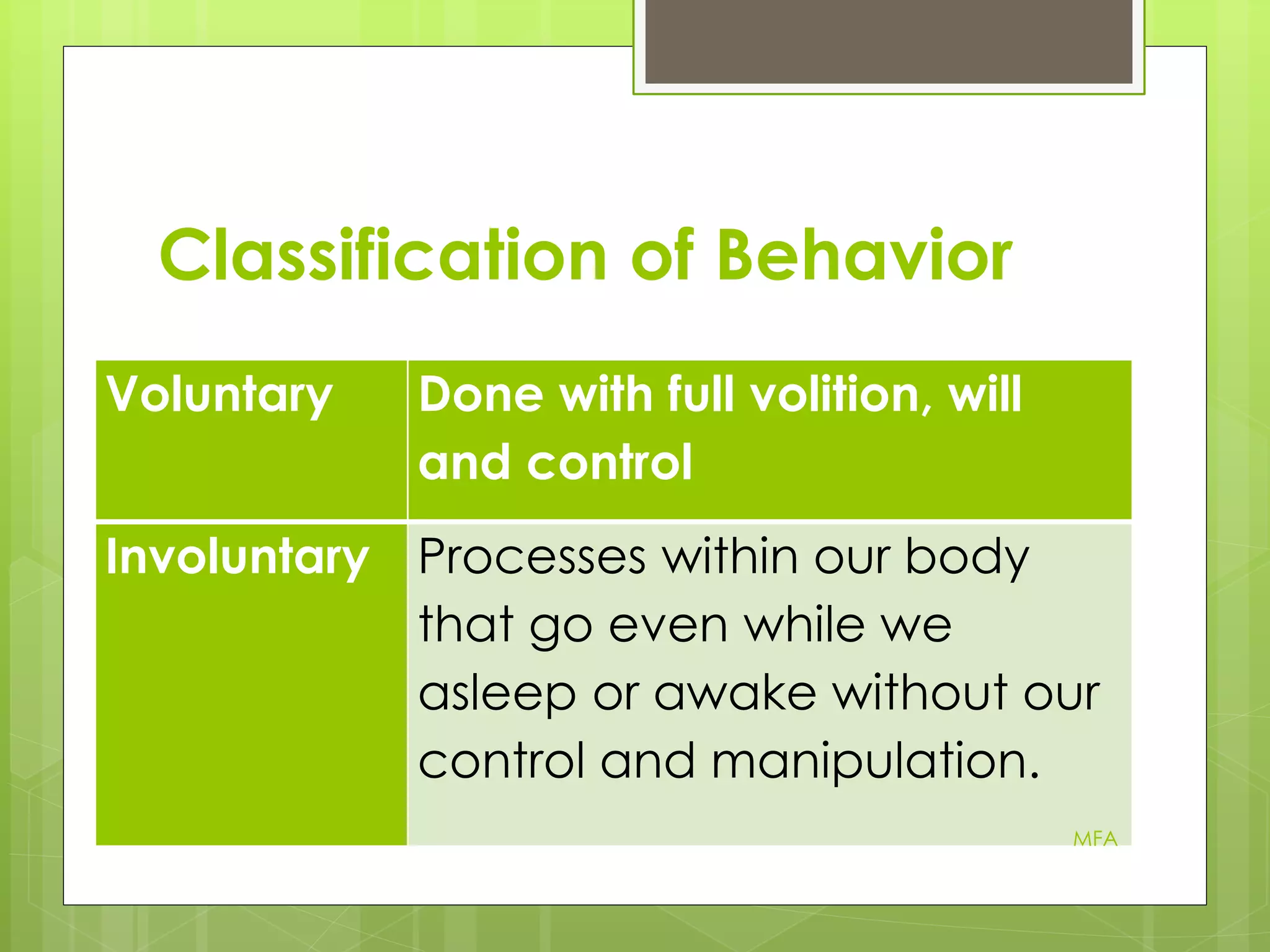 Classification of Behavior

| Voluntary | Done with full volition, will and control |
|---|---|
| Involuntary | Processes within our body that go even while we asleep or awake without our control and manipulation. |

MFA